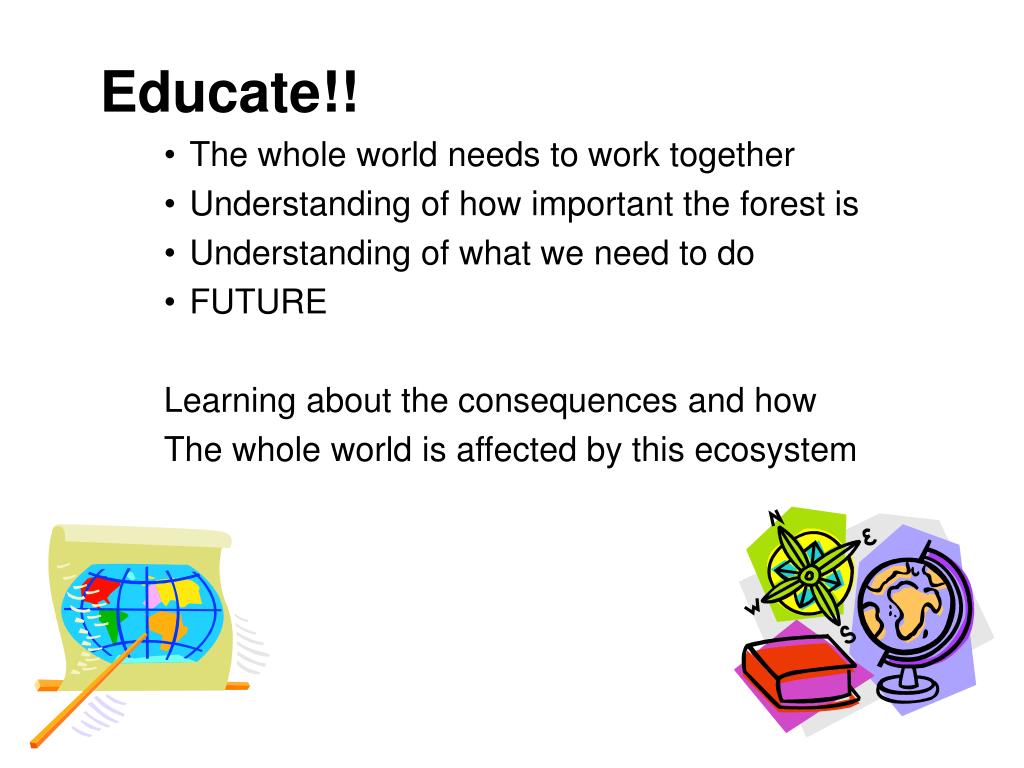 Educate!!

• The whole world needs to work together
• Understanding of how important the forest is
• Understanding of what we need to do
• FUTURE

Learning about the consequences and how
The whole world is affected by this ecosystem

N
E
W
S